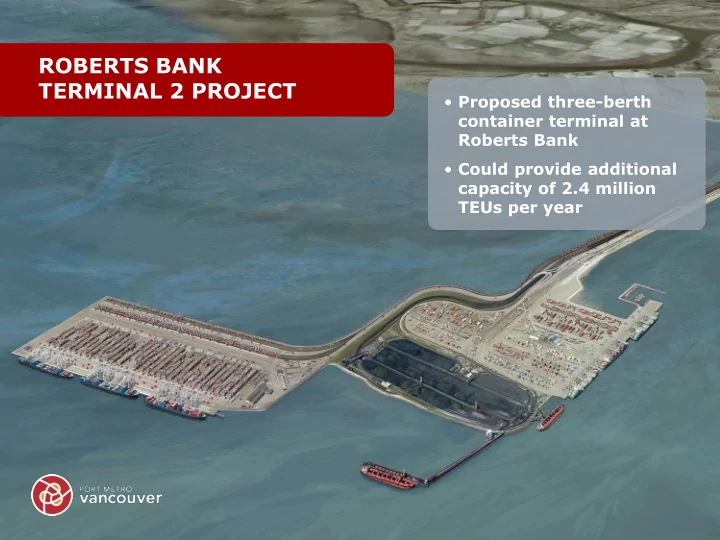 ROBERTS BANK TERMINAL 2 PROJECT

• Proposed three-berth container terminal at Roberts Bank
• Could provide additional capacity of 2.4 million TEUs per year

PORT METRO vancouver